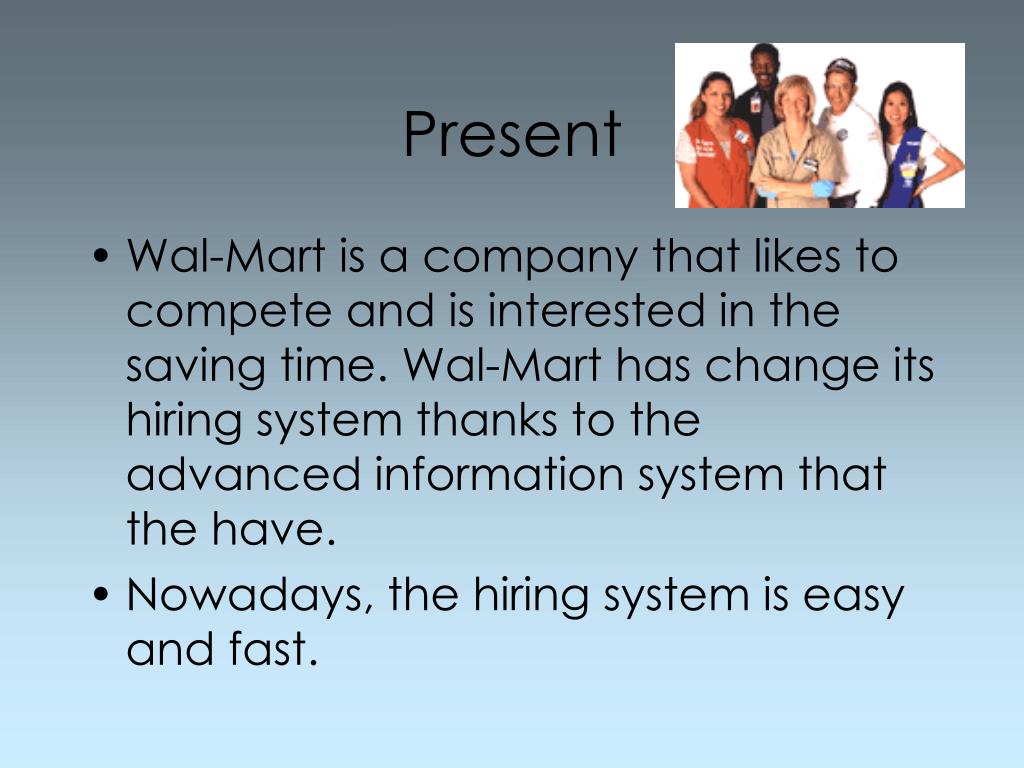 Present

• Wal-Mart is a company that likes to compete and is interested in the saving time. Wal-Mart has change its hiring system thanks to the advanced information system that the have.

• Nowadays, the hiring system is easy and fast.